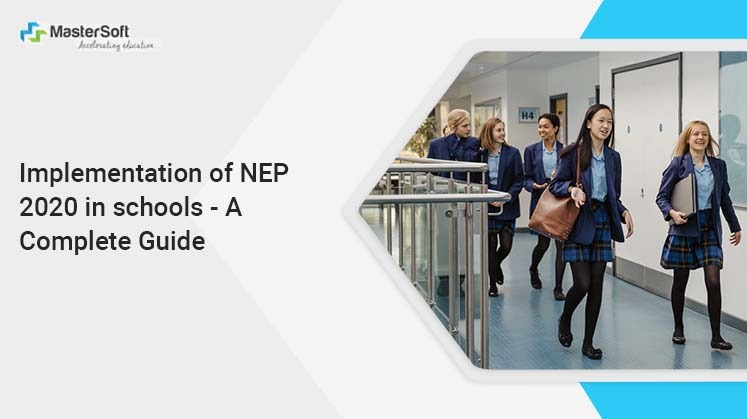 MasterSoft
Accelerating education

Implementation of NEP 2020 in schools - A Complete Guide

H4